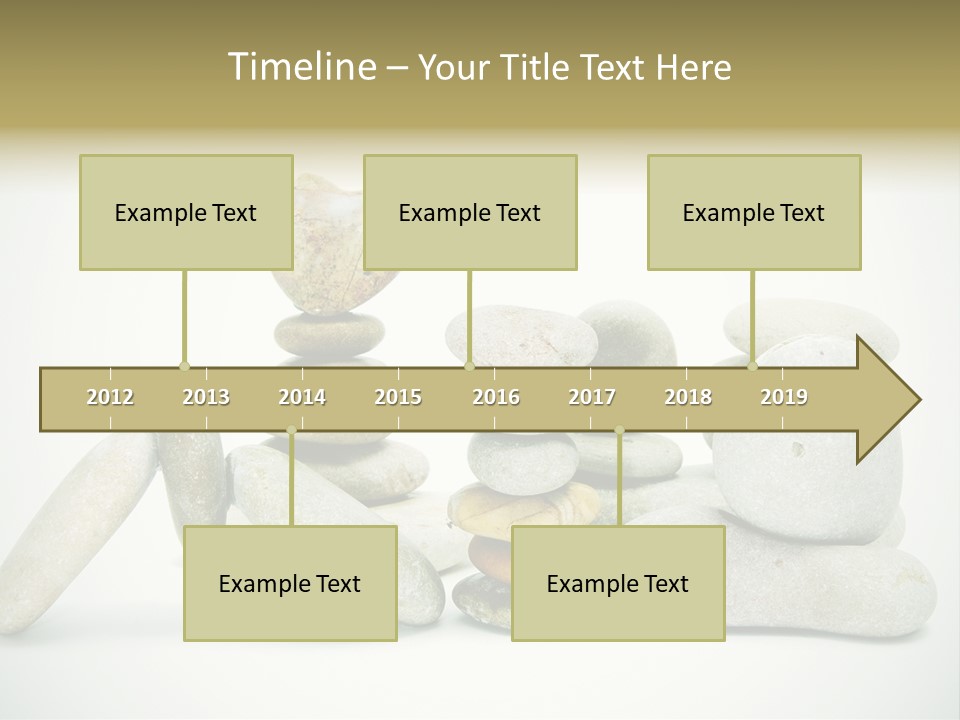 Timeline – Your Title Text Here

Example Text

Example Text

Example Text

2012 2013 2014 2015 2016 2017 2018 2019

Example Text

Example Text